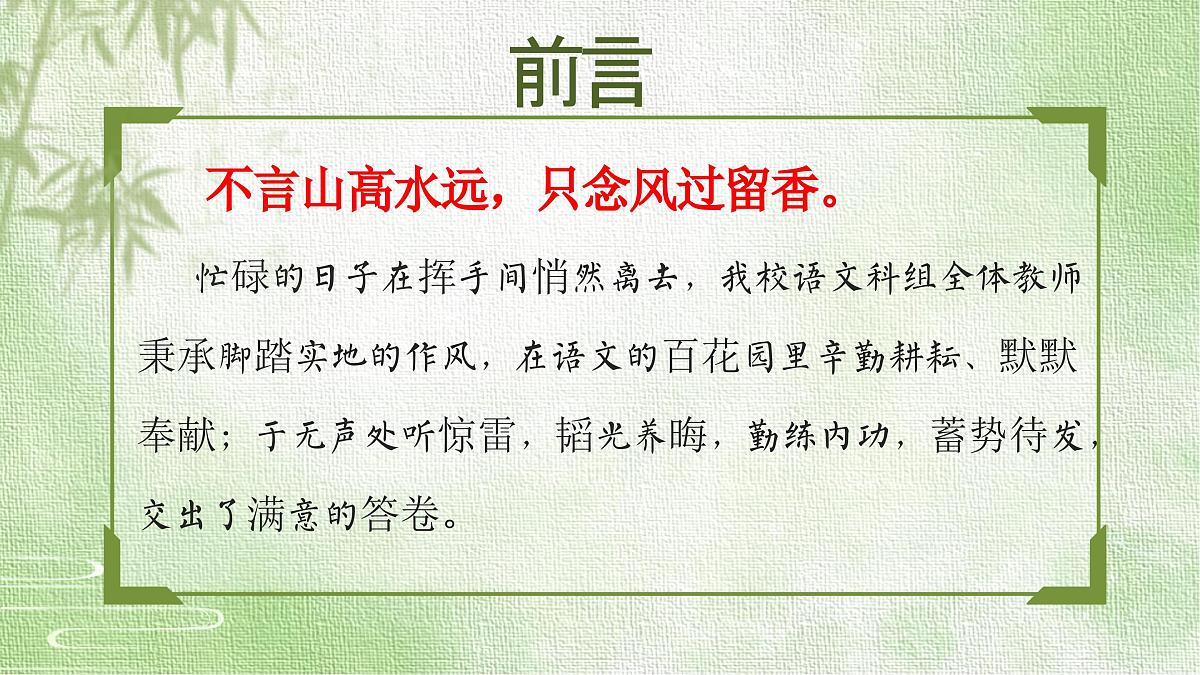 前言

不言山高水远，只念风过留香。

忙碌的日子在挥手间悄然离去，我校语文科组全体教师秉承脚踏实地的作风，在语文的百花园里辛勤耕耘、默默奉献；于无声处听惊雷，韬光养晦，勤练内功，蓄势待发，交出了满意的答卷。